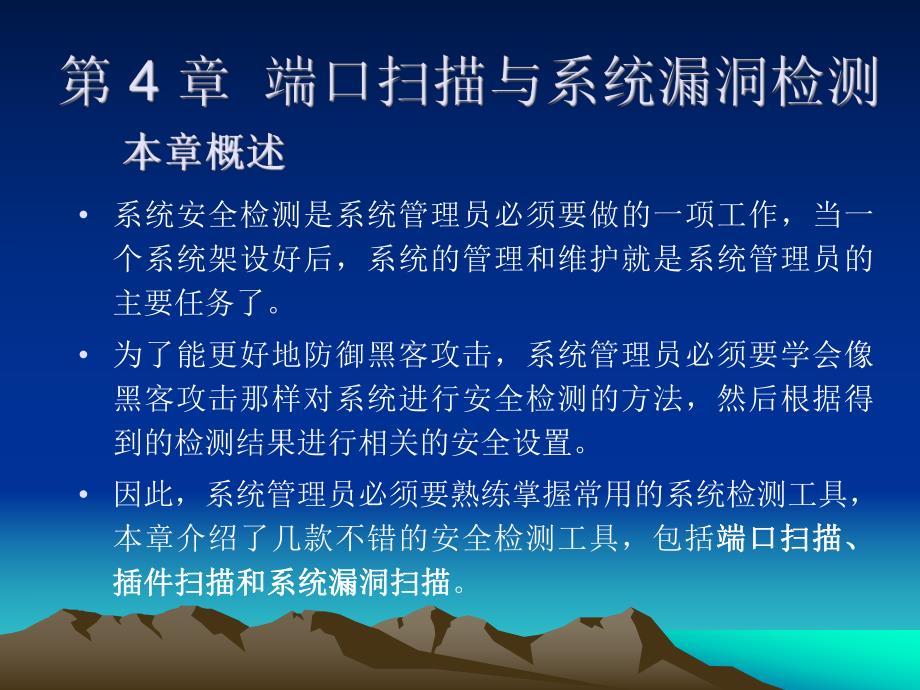 第 4 章 端口扫描与系统漏洞检测

本章概述

• 系统安全检测是系统管理员必须要做的一项工作，当一个系统架设好后，系统的管理和维护就是系统管理员的主要任务了。

• 为了能更好地防御黑客攻击，系统管理员必须要学会像黑客攻击那样对系统进行安全检测的方法，然后根据得到的检测结果进行相关的安全设置。

• 因此，系统管理员必须要熟练掌握常用的系统检测工具，本章介绍了几款不错的安全检测工具，包括端口扫描、插件扫描和系统漏洞扫描。